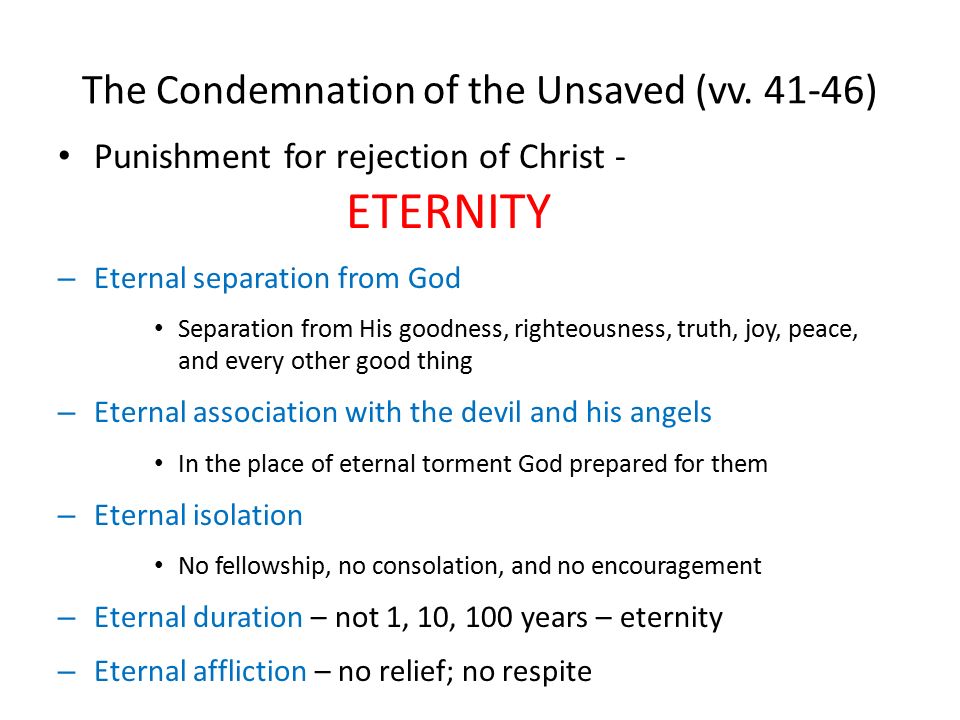 The Condemnation of the Unsaved (vv. 41-46)

• Punishment for rejection of Christ - ETERNITY

– Eternal separation from God

• Separation from His goodness, righteousness, truth, joy, peace, and every other good thing

– Eternal association with the devil and his angels

• In the place of eternal torment God prepared for them

– Eternal isolation

• No fellowship, no consolation, and no encouragement

– Eternal duration – not 1, 10, 100 years – eternity

– Eternal affliction – no relief; no respite